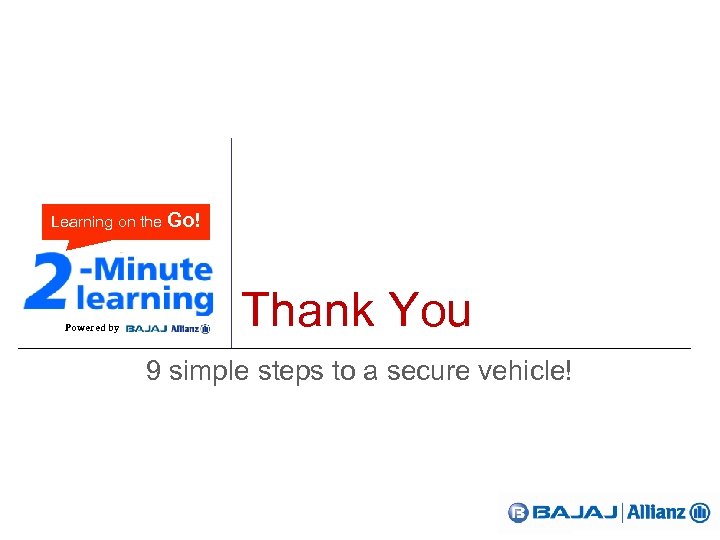 Learning on the Go!

2-Minute learning

Powered by BAJAJ Allianz

Thank You

9 simple steps to a secure vehicle!

BAJAJ | Allianz